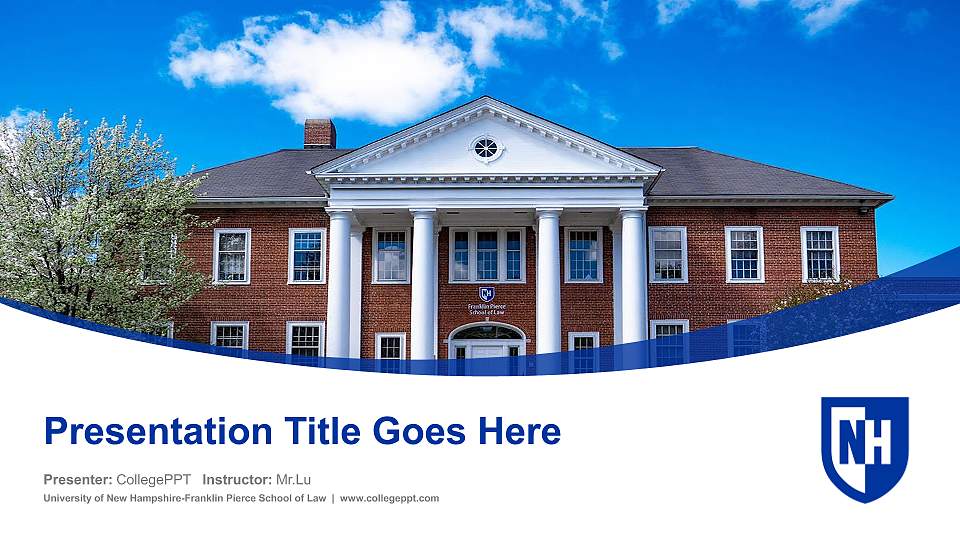 Franklin Pierce School of Law

Presentation Title Goes Here

Presenter: CollegePPT Instructor: Mr.Lu

University of New Hampshire-Franklin Pierce School of Law | www.collegeppt.com

NH